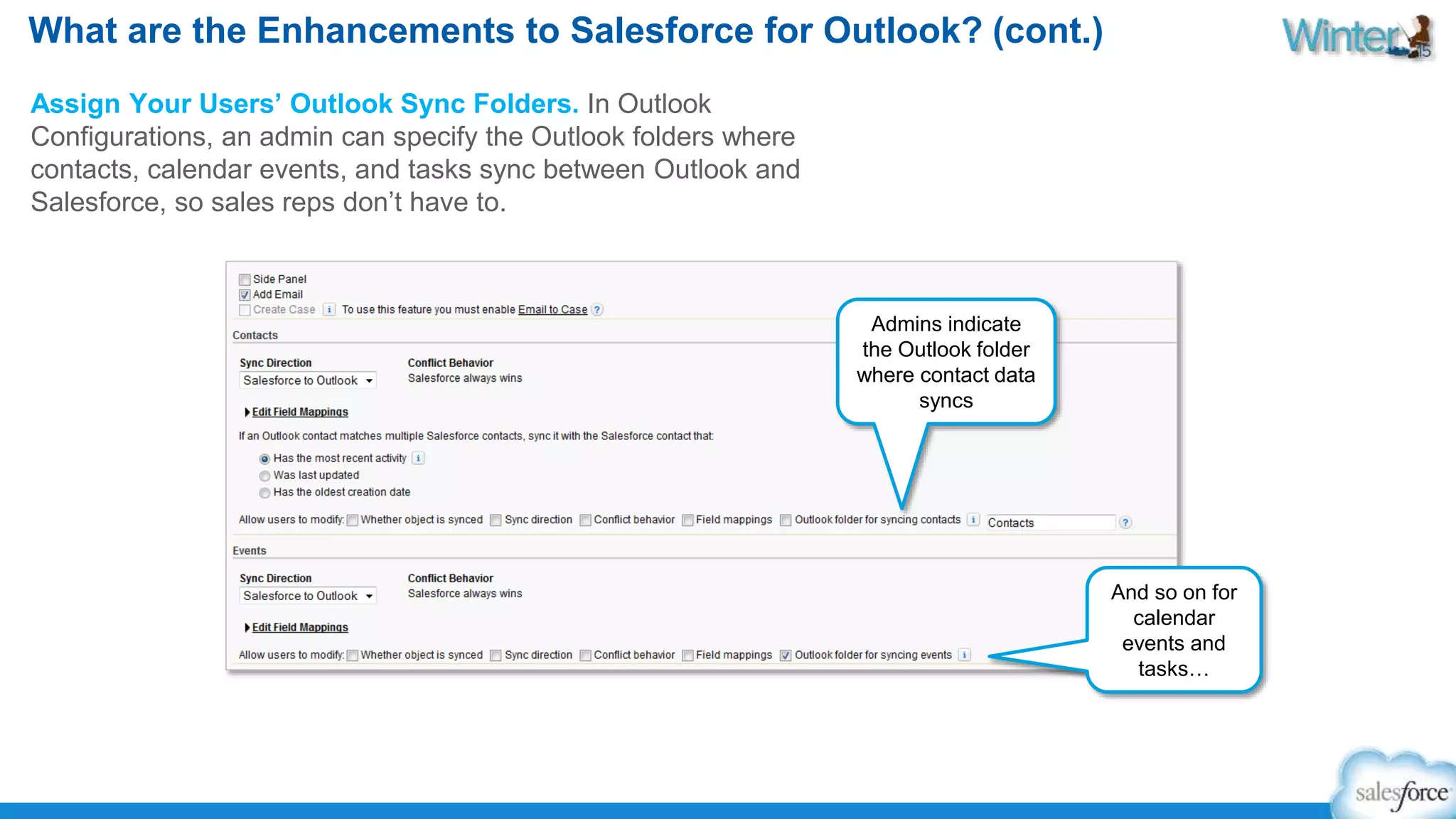 What are the Enhancements to Salesforce for Outlook? (cont.)

Winter 15

Assign Your Users' Outlook Sync Folders. In Outlook Configurations, an admin can specify the Outlook folders where contacts, calendar events, and tasks sync between Outlook and Salesforce, so sales reps don't have to.

Side Panel
Add Email
Create Case i To use this feature you must enable Email to Case ?

Contacts

Sync Direction
Salesforce to Outlook

Conflict Behavior
Salesforce always wins

Edit Field Mappings

If an Outlook contact matches multiple Salesforce contacts, sync it with the Salesforce contact that:

Has the most recent activity i
Was last updated
Has the oldest creation date

Allow users to modify: Whether object is synced Sync direction Conflict behavior Field mappings Outlook folder for syncing contacts i Contacts ?

Events

Sync Direction
Salesforce to Outlook

Conflict Behavior
Salesforce always wins

Edit Field Mappings

Allow users to modify: Whether object is synced Sync direction Conflict behavior Field mappings Outlook folder for syncing events i

Admins indicate the Outlook folder where contact data syncs

And so on for calendar events and tasks…

salesforce